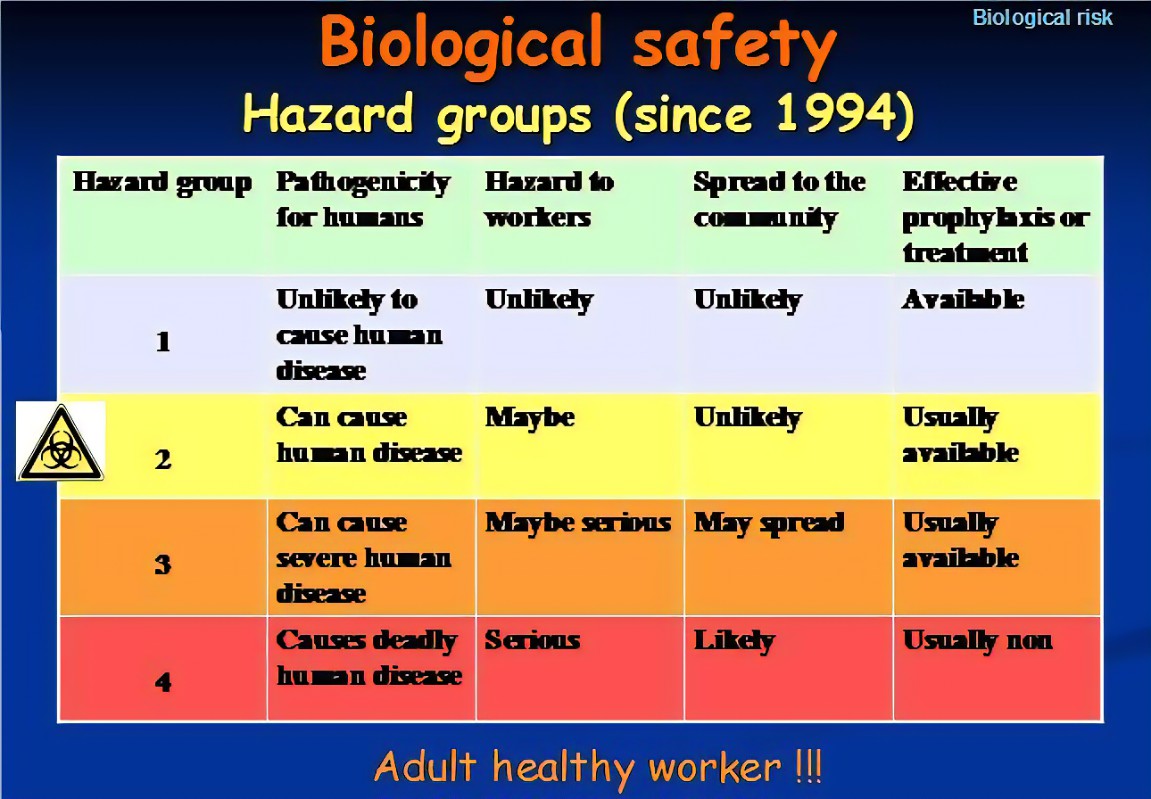 Biological risk

Biological safety

Hazard groups (since 1994)

| Hazard group | Pathogenicity for humans | Hazard to workers | Spread to the community | Effective prophylaxis or treatment |
|---|---|---|---|---|
| 1 | Unlikely to cause human disease | Unlikely | Unlikely | Available |
| 2 | Can cause human disease | Maybe | Unlikely | Usually available |
| 3 | Can cause severe human disease | Maybe serious | May spread | Usually available |
| 4 | Causes deadly human disease | Serious | Likely | Usually non |

Adult healthy worker !!!